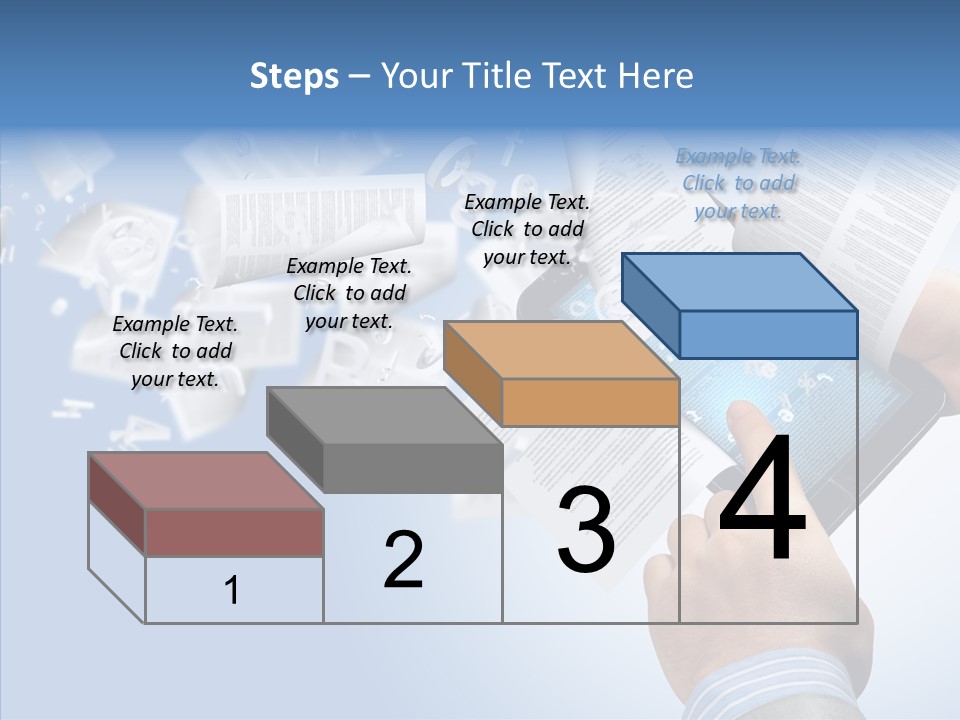 Steps – Your Title Text Here

Example Text. Click to add your text.

Example Text. Click to add your text.

Example Text. Click to add your text.

Example Text. Click to add your text.

1

2

3

4